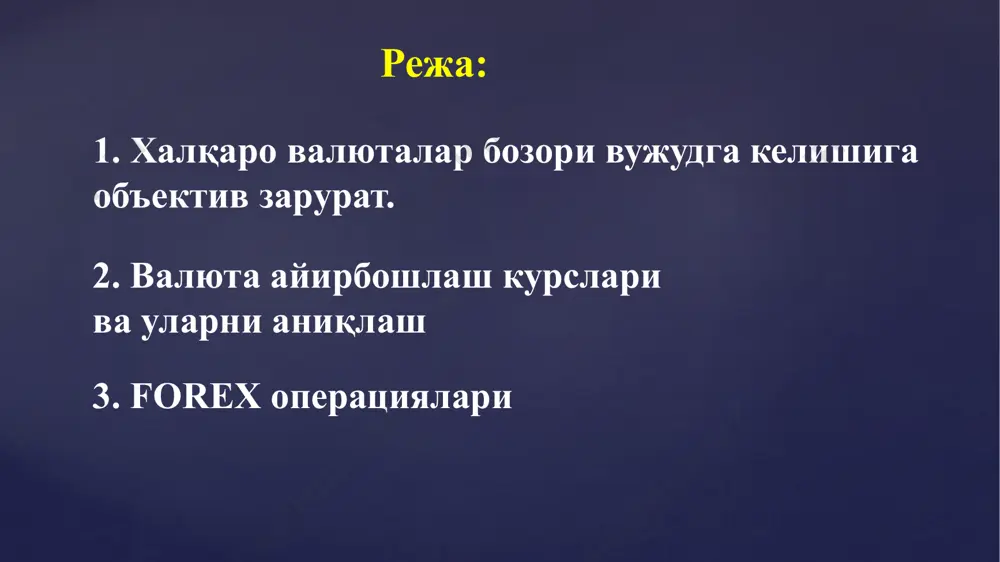 Режа:

1. Халқаро валюталар бозори вужудга келишига объектив зарурат.

2. Валюта айирбошлаш курслари ва уларни аниқлаш

3. FOREX операциялари